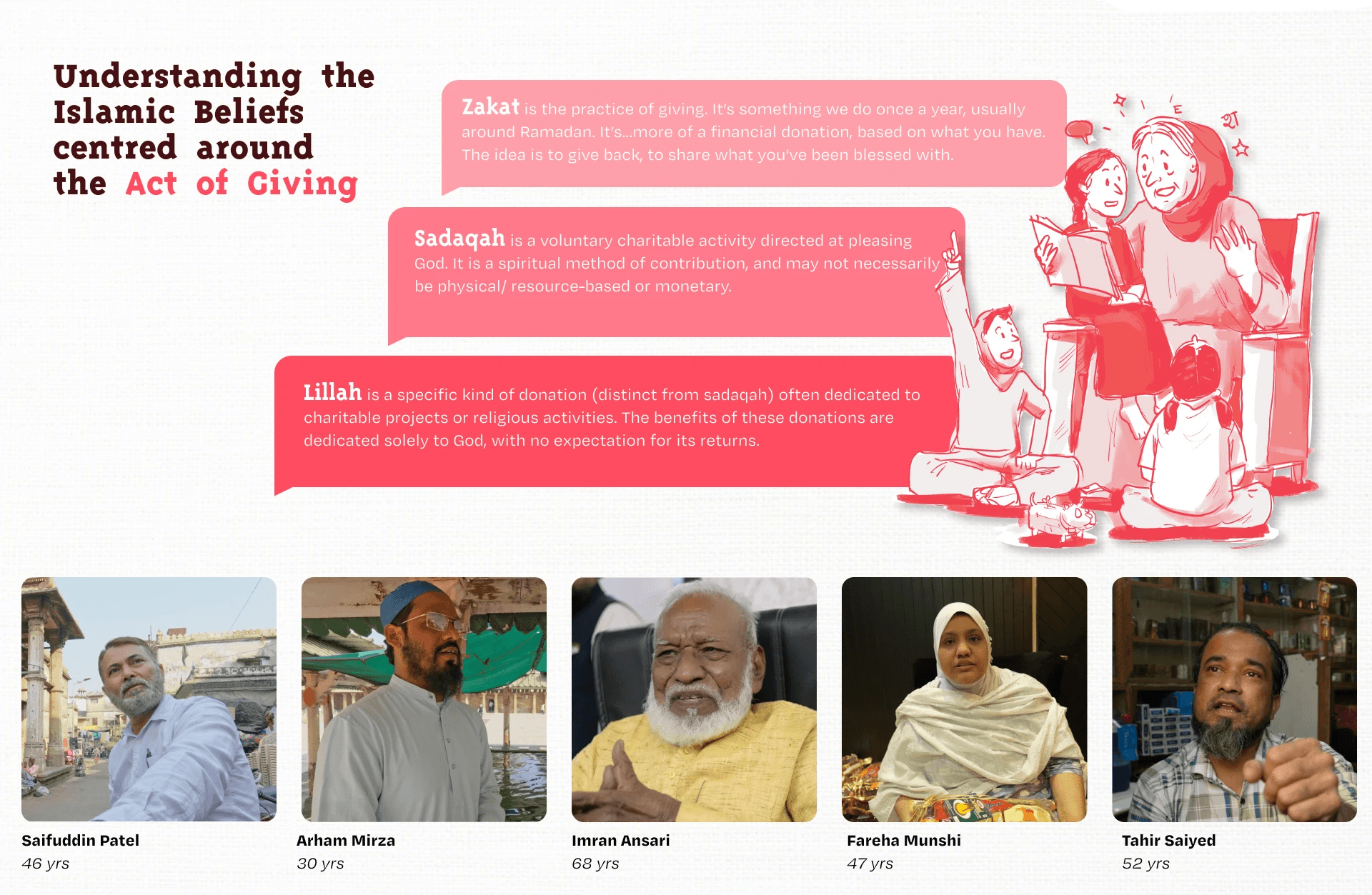 Understanding the Islamic Beliefs centred around the Act of Giving

Zakat is the practice of giving. It's something we do once a year, usually around Ramadan. It's...more of a financial donation, based on what you have. The idea is to give back, to share what you've been blessed with.

Sadaqah is a voluntary charitable activity directed at pleasing God. It is a spiritual method of contribution, and may not necessarily be physical/ resource-based or monetary.

Lillah is a specific kind of donation (distinct from sadaqah) often dedicated to charitable projects or religious activities. The benefits of these donations are dedicated solely to God, with no expectation for its returns.

Saifuddin Patel
46 yrs

Arham Mirza
30 yrs

Imran Ansari
68 yrs

Fareha Munshi
47 yrs

Tahir Saiyed
52 yrs